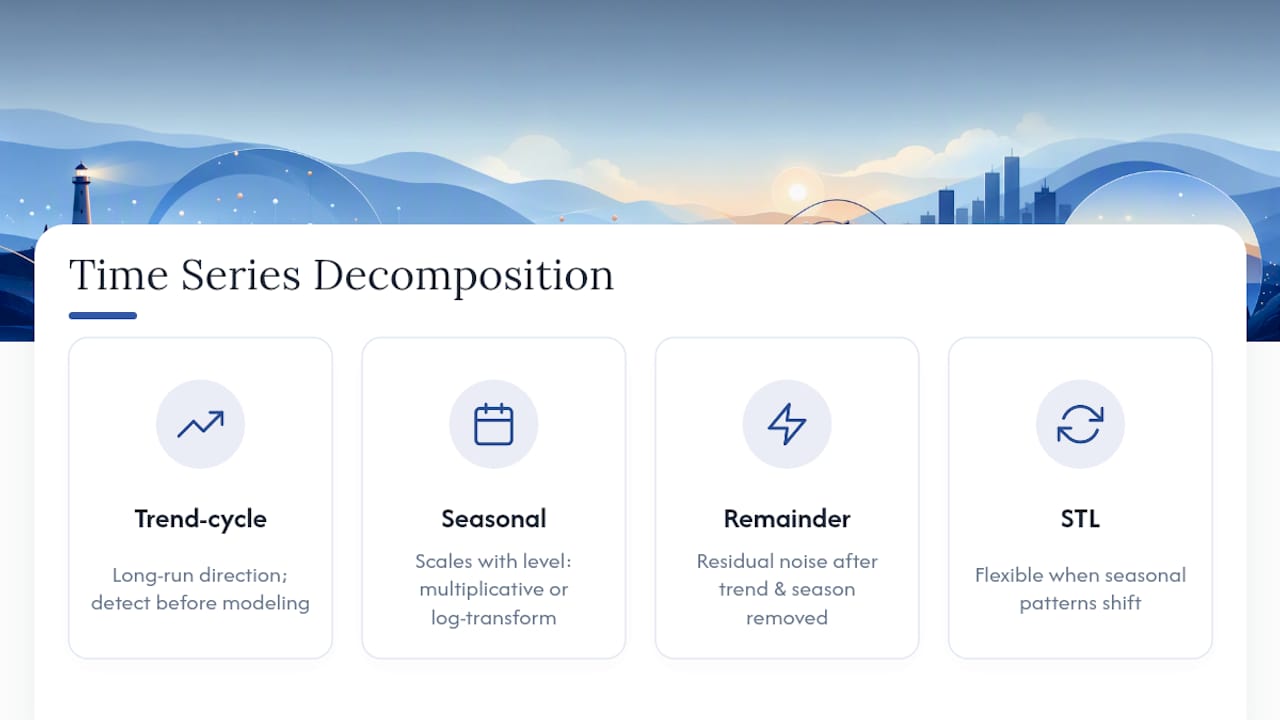 Time Series Decomposition

Trend-cycle

Long-run direction; detect before modeling

Seasonal

Scales with level: multiplicative or log-transform

Remainder

Residual noise after trend & season removed

STL

Flexible when seasonal patterns shift